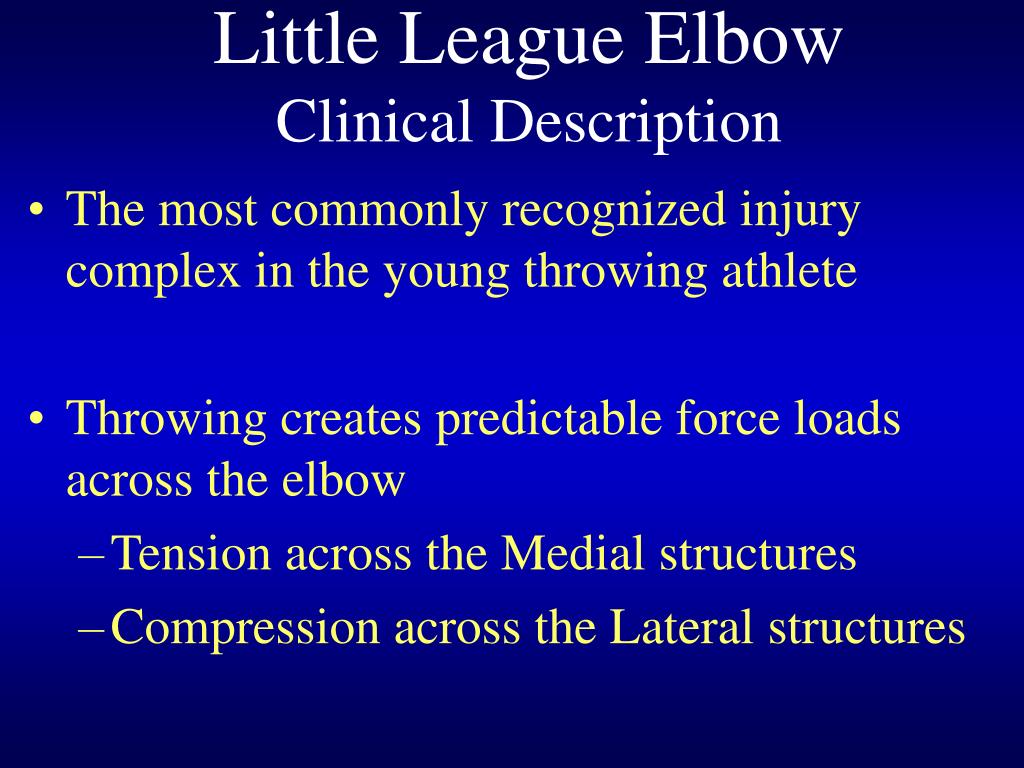 Little League Elbow
Clinical Description

• The most commonly recognized injury complex in the young throwing athlete

• Throwing creates predictable force loads across the elbow
– Tension across the Medial structures
– Compression across the Lateral structures